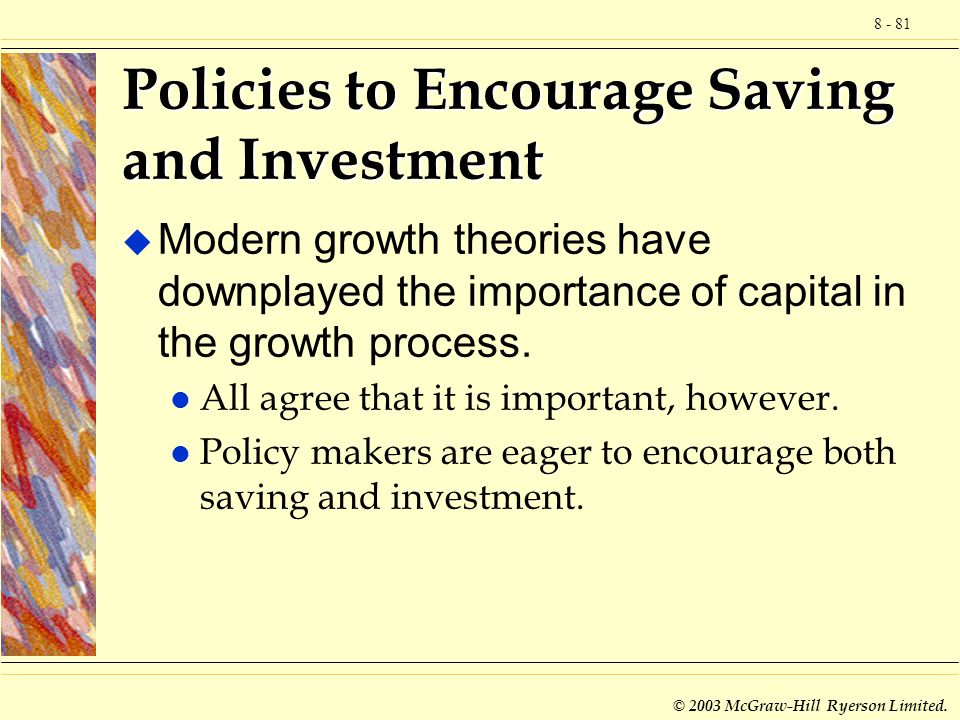 8 - 81

Policies to Encourage Saving and Investment

Modern growth theories have downplayed the importance of capital in the growth process.

All agree that it is important, however.

Policy makers are eager to encourage both saving and investment.

© 2003 McGraw-Hill Ryerson Limited.